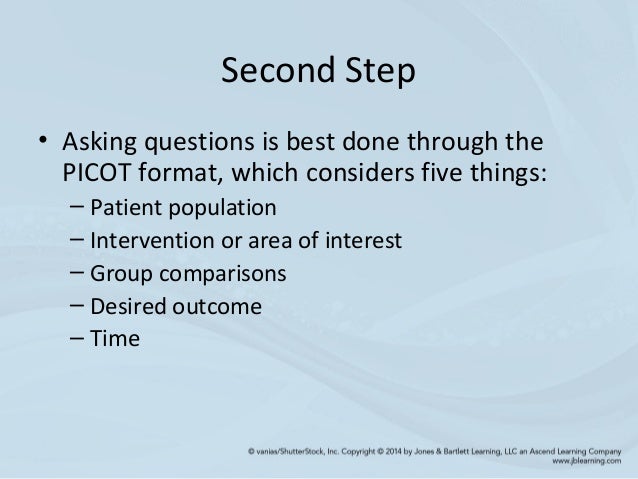 Second Step

• Asking questions is best done through the PICOT format, which considers five things:

– Patient population
– Intervention or area of interest
– Group comparisons
– Desired outcome
– Time

© vanias/ShutterStock, Inc. Copyright © 2014 by Jones & Bartlett Learning, LLC an Ascend Learning Company
www.jblearning.com